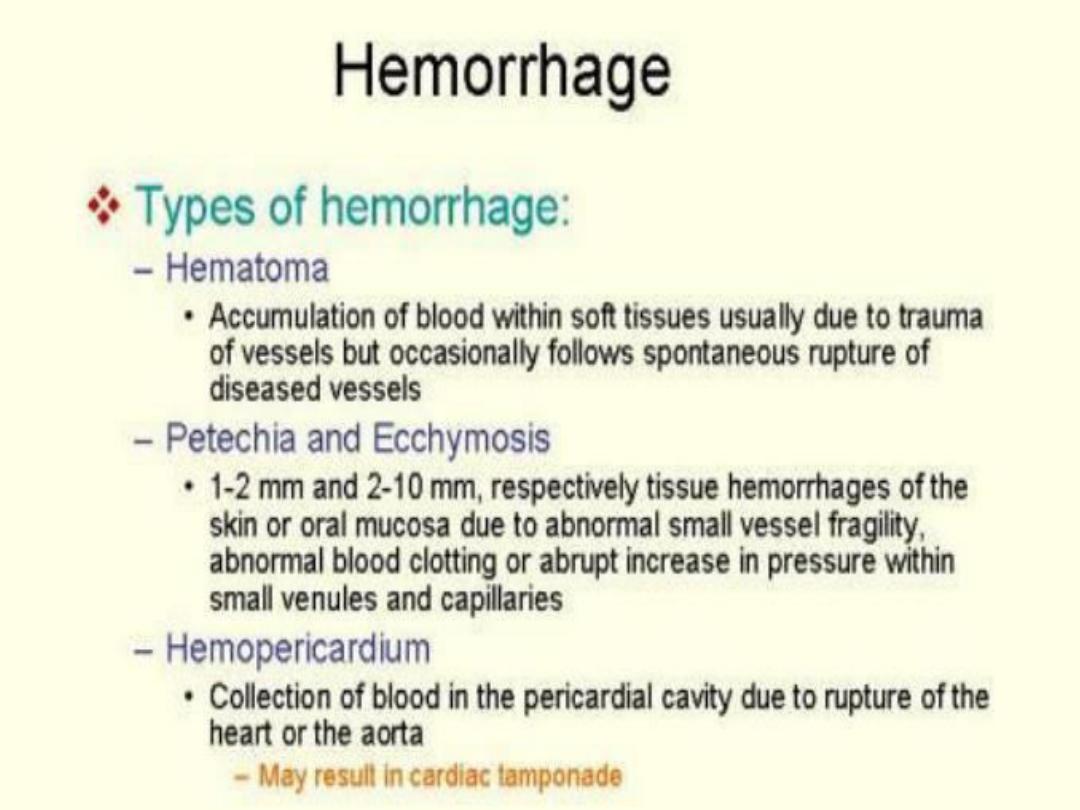 Hemorrhage

❖ Types of hemorrhage:

– Hematoma

• Accumulation of blood within soft tissues usually due to trauma of vessels but occasionally follows spontaneous rupture of diseased vessels

– Petechia and Ecchymosis

• 1-2 mm and 2-10 mm, respectively tissue hemorrhages of the skin or oral mucosa due to abnormal small vessel fragility, abnormal blood clotting or abrupt increase in pressure within small venules and capillaries

– Hemopericardium

• Collection of blood in the pericardial cavity due to rupture of the heart or the aorta

– May result in cardiac tamponade